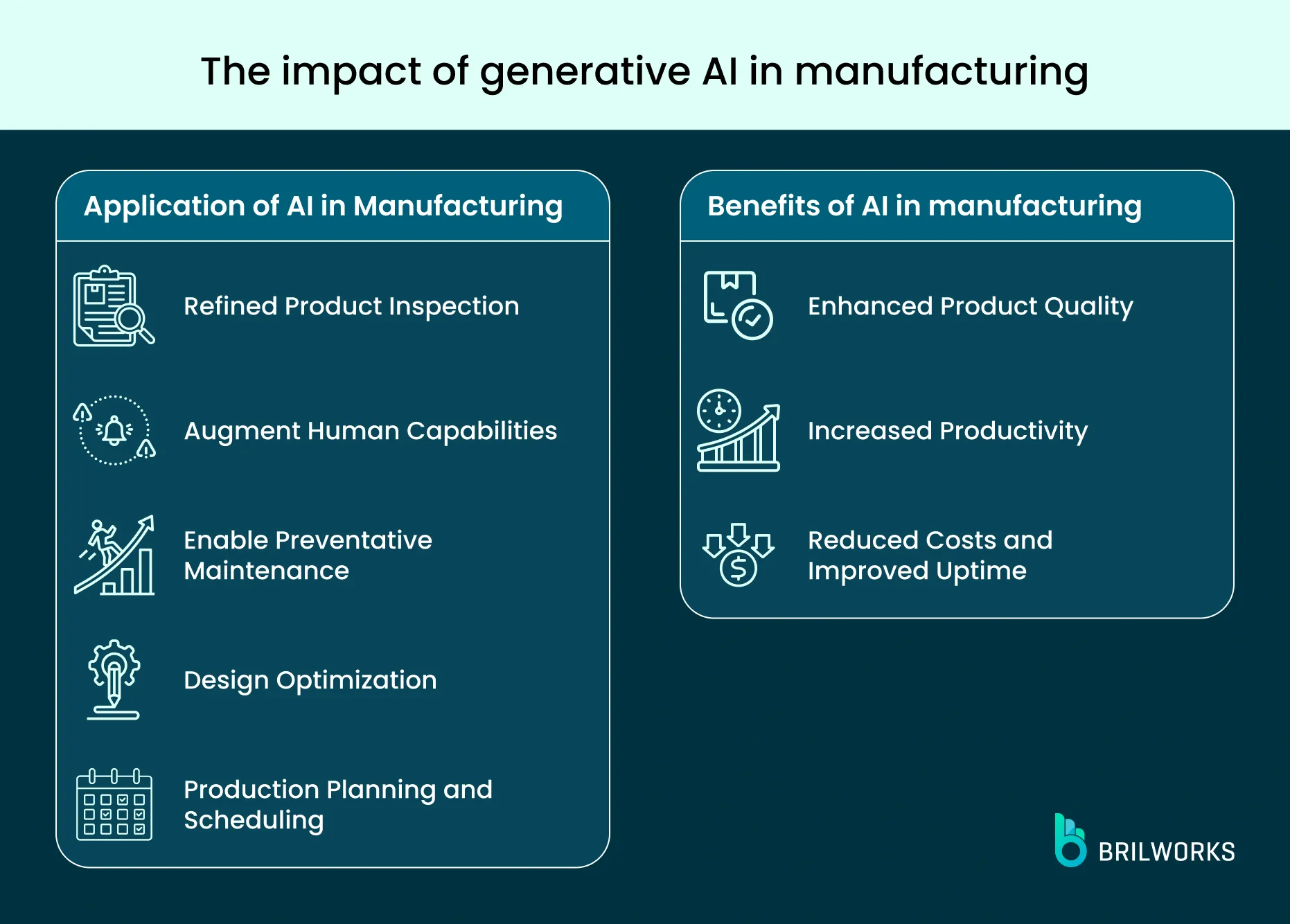 The impact of generative AI in manufacturing

Application of AI in Manufacturing

Refined Product Inspection

Augment Human Capabilities

Enable Preventative Maintenance

Design Optimization

Production Planning and Scheduling

Benefits of AI in manufacturing

Enhanced Product Quality

Increased Productivity

Reduced Costs and Improved Uptime

BRILWORKS